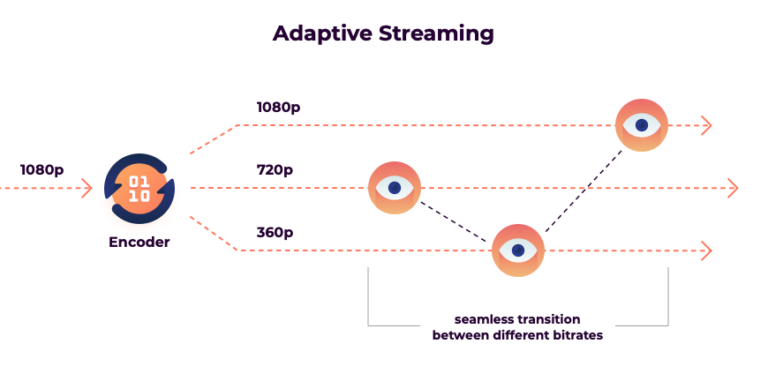 Adaptive Streaming

1080p

01
10

Encoder

1080p

720p

360p

seamless transition
between different bitrates